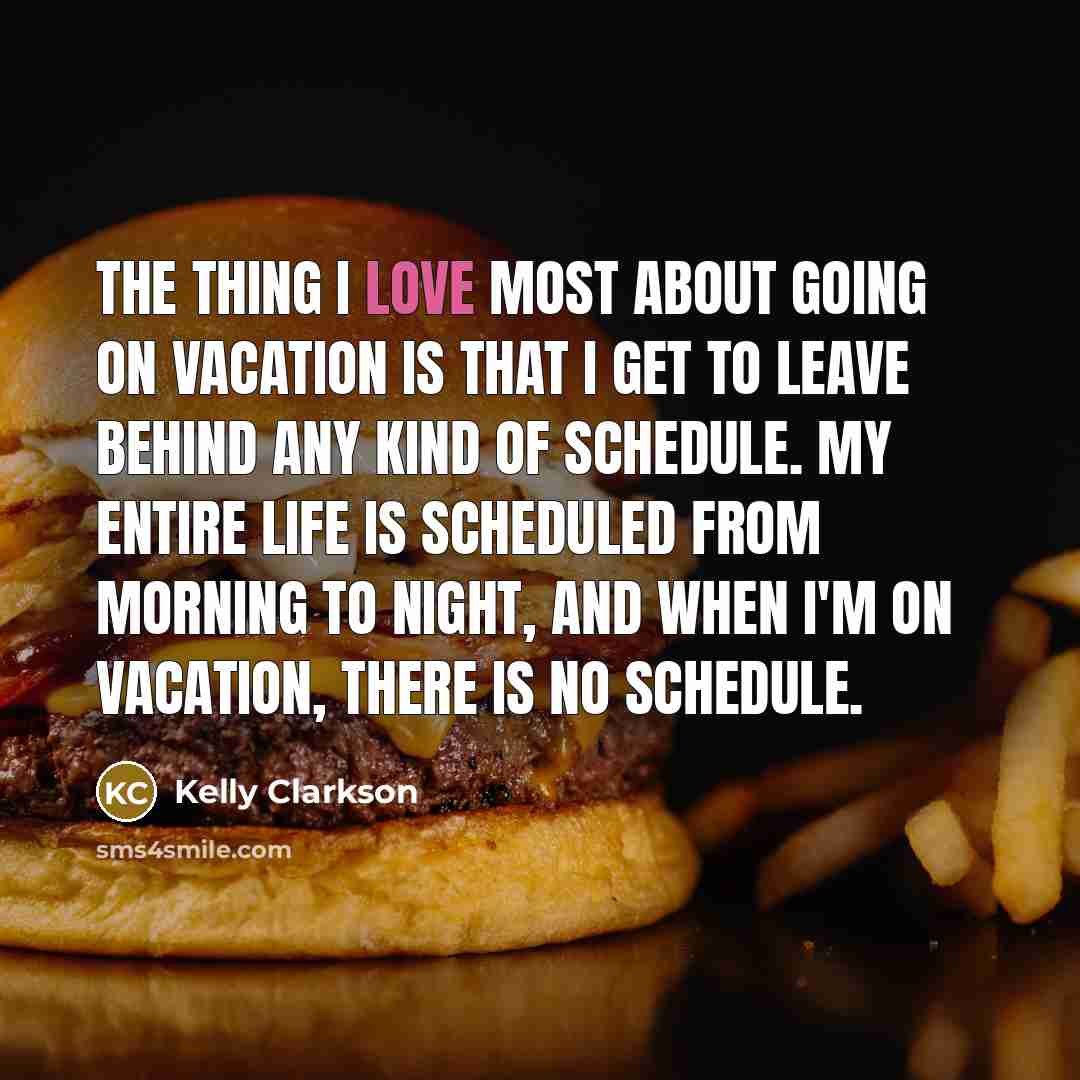 THE THING I LOVE MOST ABOUT GOING ON VACATION IS THAT I GET TO LEAVE BEHIND ANY KIND OF SCHEDULE. MY ENTIRE LIFE IS SCHEDULED FROM MORNING TO NIGHT, AND WHEN I'M ON VACATION, THERE IS NO SCHEDULE.

KC Kelly Clarkson

sms4smile.com